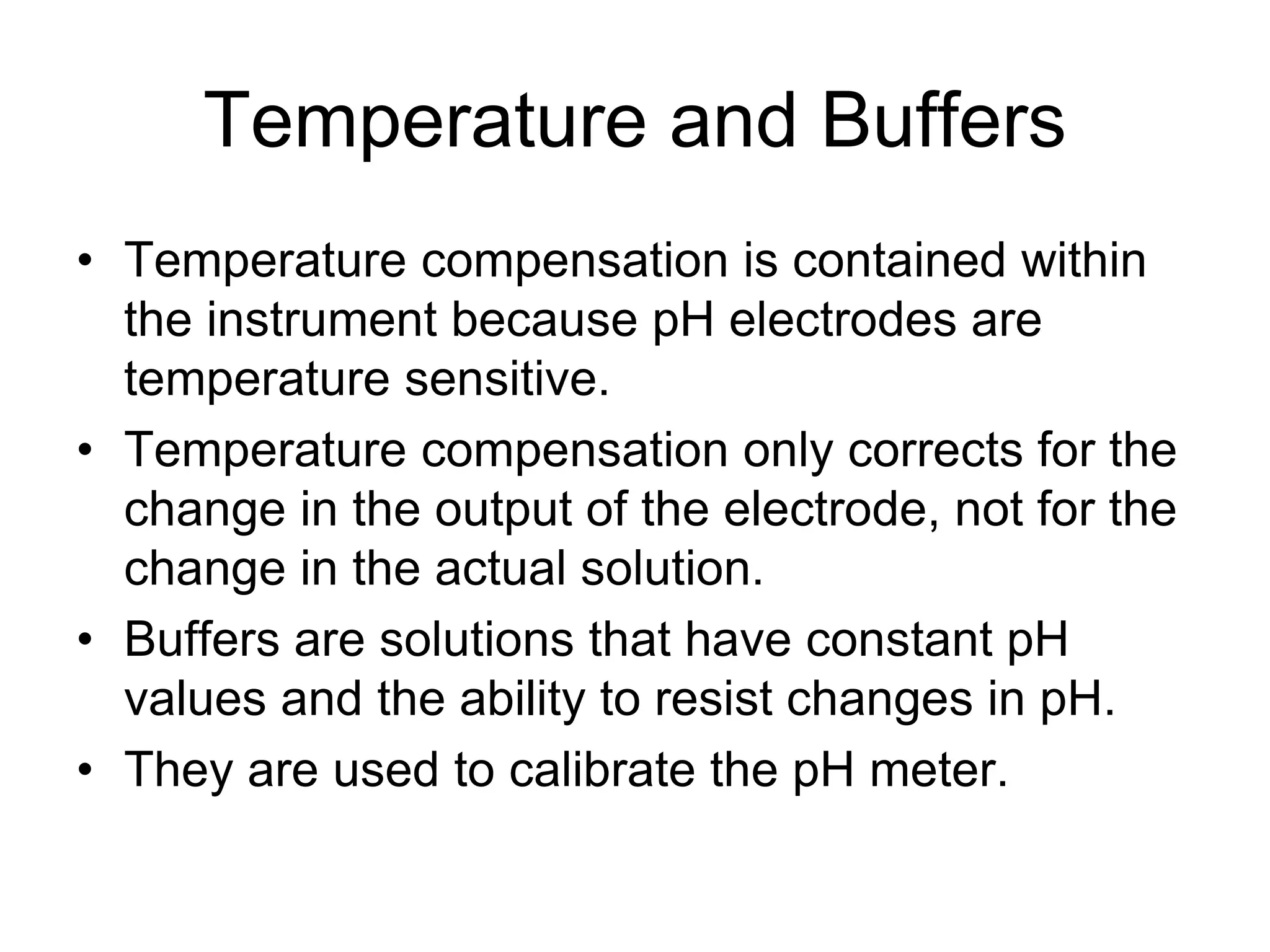 Temperature and Buffers

• Temperature compensation is contained within the instrument because pH electrodes are temperature sensitive.
• Temperature compensation only corrects for the change in the output of the electrode, not for the change in the actual solution.
• Buffers are solutions that have constant pH values and the ability to resist changes in pH.
• They are used to calibrate the pH meter.